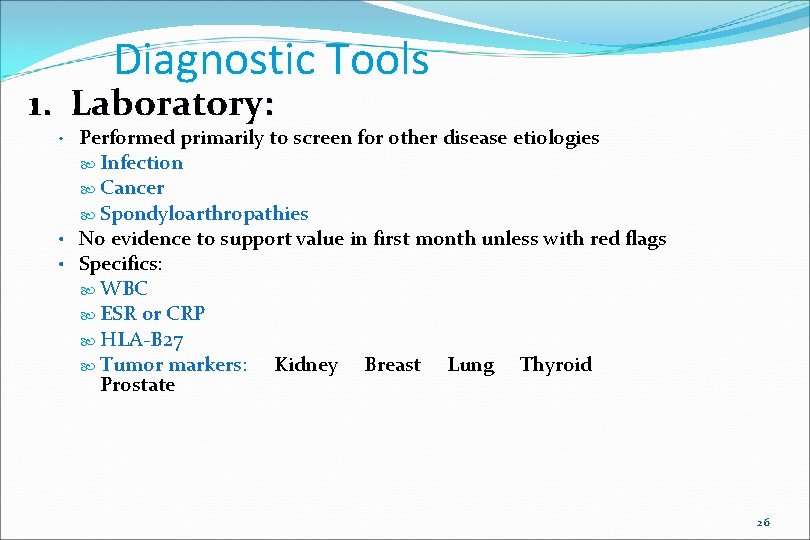 Diagnostic Tools

1. Laboratory:

• Performed primarily to screen for other disease etiologies
  Infection
  Cancer
  Spondyloarthropathies
• No evidence to support value in first month unless with red flags
• Specifics:
  WBC
  ESR or CRP
  HLA-B27
  Tumor markers: Kidney Breast Lung Thyroid Prostate

26